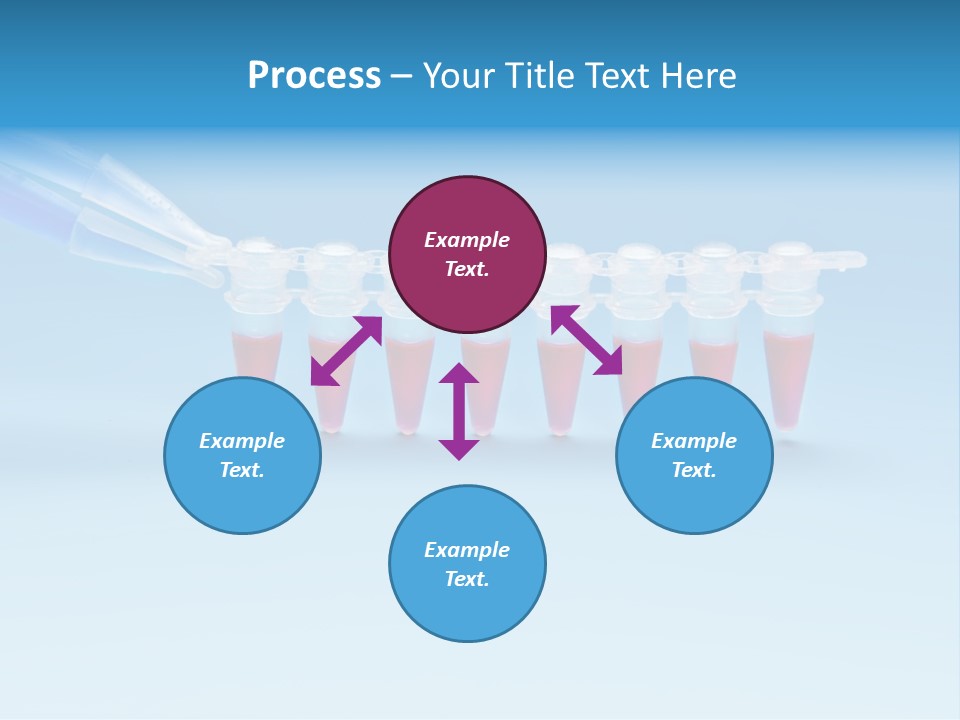 Process – Your Title Text Here

Example Text.

Example Text.

Example Text.

Example Text.